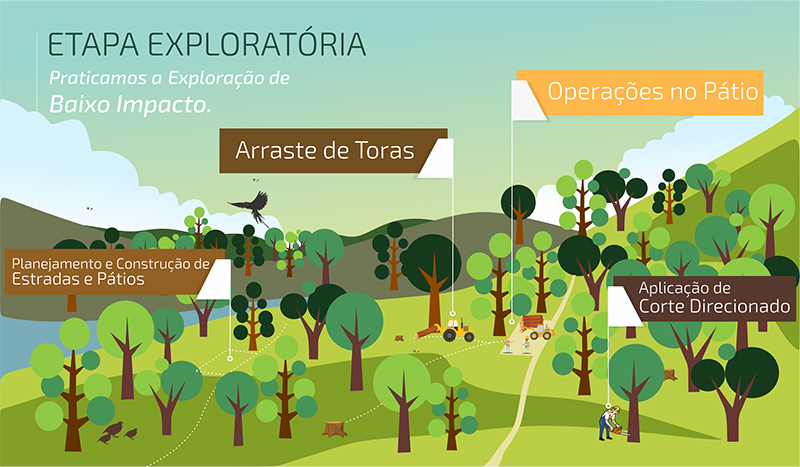 ETAPA EXPLORATÓRIA

Praticamos a Exploração de Baixo Impacto.

Operações no Pátio

Arraste de Toras

Planejamento e Construção de Estradas e Pátios

Aplicação de Corte Direcionado